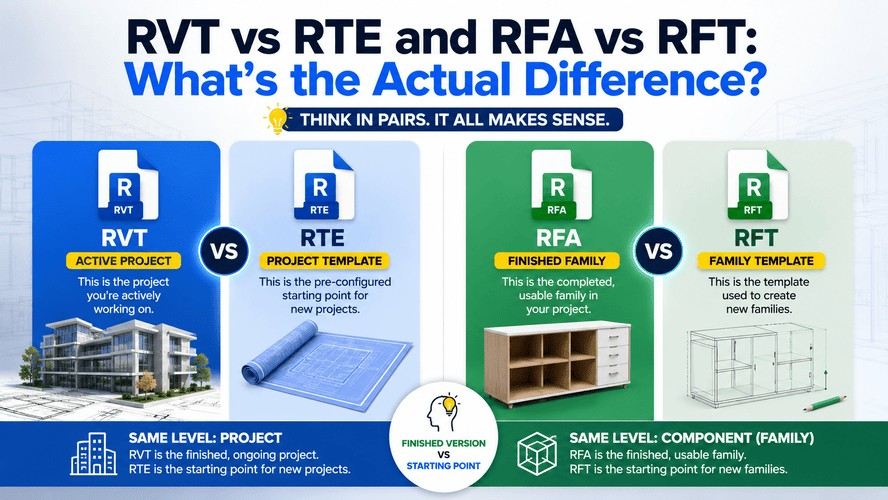 RVT vs RTE and RFA vs RFT: What's the Actual Difference?

THINK IN PAIRS. IT ALL MAKES SENSE.

R
RVT

RVT
ACTIVE PROJECT
This is the project you're actively working on.

VS

R
RTE

RTE
PROJECT TEMPLATE
This is the pre-configured starting point for new projects.

R
RFA

RFA
FINISHED FAMILY
This is the completed, usable family in your project.

VS

R
RFT

RFT
FAMILY TEMPLATE
This is the template used to create new families.

SAME LEVEL: PROJECT
RVT is the finished, ongoing project.
RTE is the starting point for new projects.

FINISHED VERSION
VS
STARTING POINT

SAME LEVEL: COMPONENT (FAMILY)
RFA is the finished, usable family.
RFT is the starting point for new families.